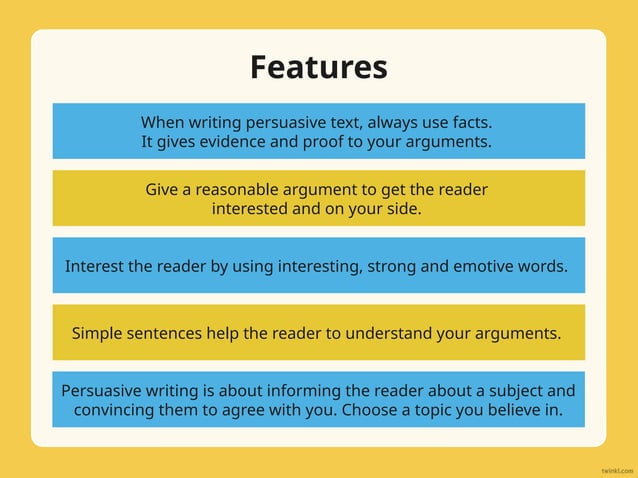 Features

When writing persuasive text, always use facts. It gives evidence and proof to your arguments.

Give a reasonable argument to get the reader interested and on your side.

Interest the reader by using interesting, strong and emotive words.

Simple sentences help the reader to understand your arguments.

Persuasive writing is about informing the reader about a subject and convincing them to agree with you. Choose a topic you believe in.

twinkl.com